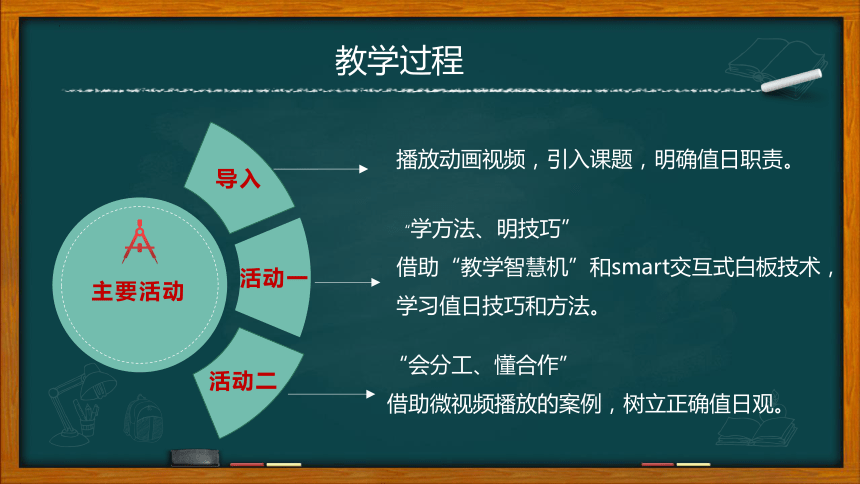 教学过程

主要活动

导入

活动一

活动二

播放动画视频，引入课题，明确值日职责。

“学方法、明技巧”
借助“教学智慧机”和smart交互式白板技术，学习值日技巧和方法。

“会分工、懂合作”
借助微视频播放的案例，树立正确值日观。